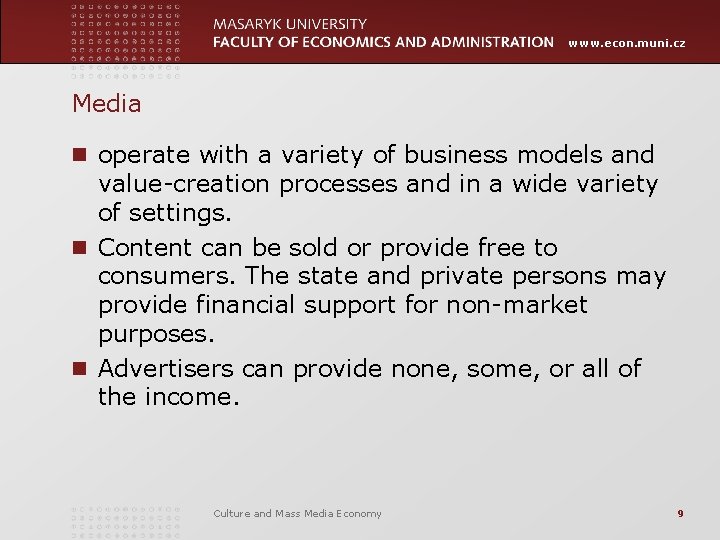 MASARYK UNIVERSITY
FACULTY OF ECONOMICS AND ADMINISTRATION www.econ.muni.cz

Media

- operate with a variety of business models and value-creation processes and in a wide variety of settings.
- Content can be sold or provide free to consumers. The state and private persons may provide financial support for non-market purposes.
- Advertisers can provide none, some, or all of the income.

Culture and Mass Media Economy

9